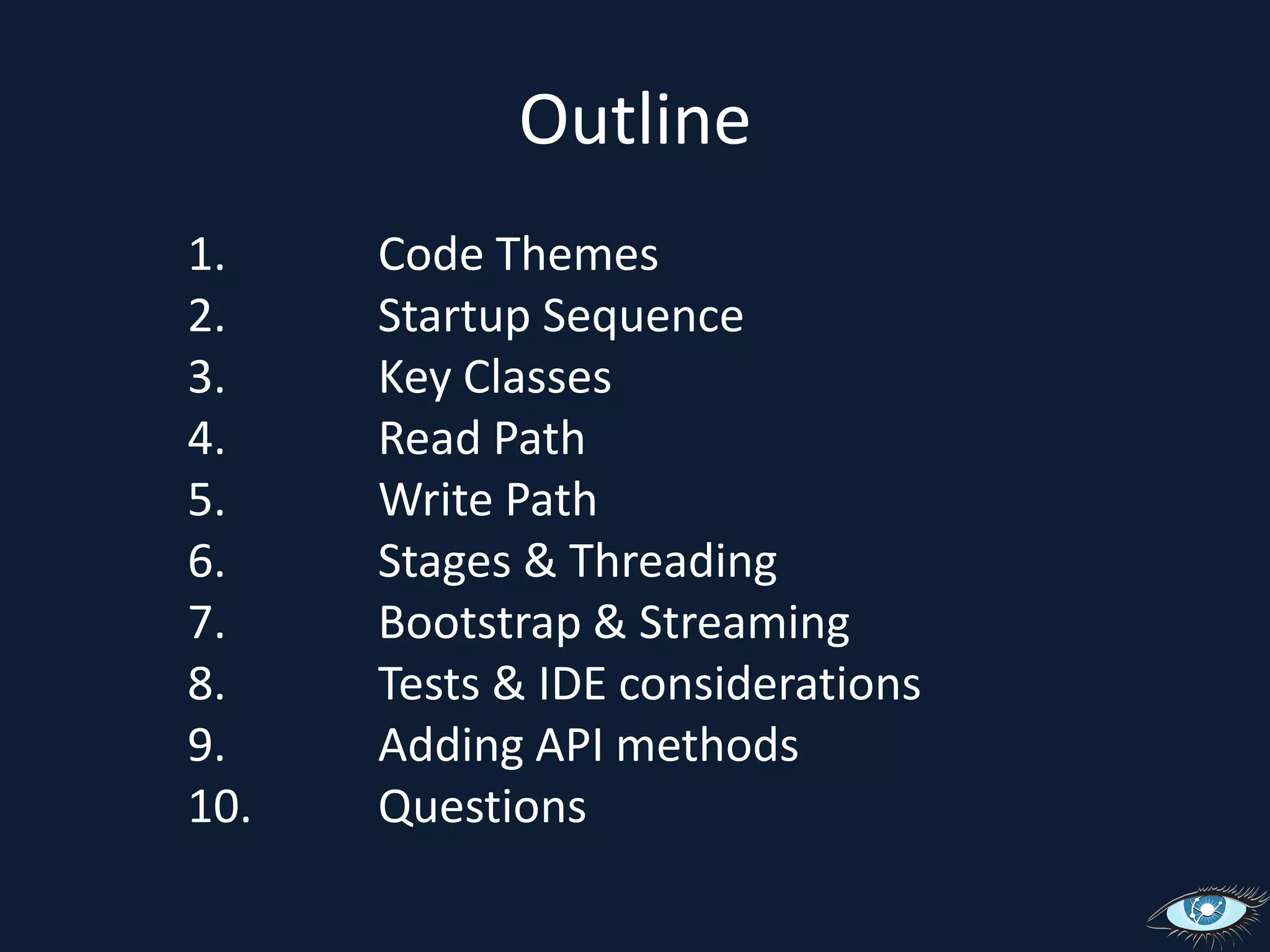 Outline

1. Code Themes
2. Startup Sequence
3. Key Classes
4. Read Path
5. Write Path
6. Stages & Threading
7. Bootstrap & Streaming
8. Tests & IDE considerations
9. Adding API methods
10. Questions